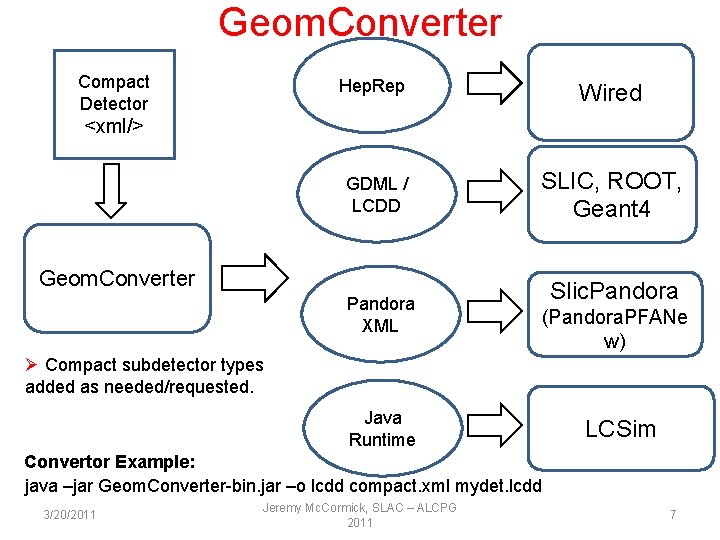 GeomConverter

Compact Detector <xml/>

GeomConverter

HepRep

Wired

GDML / LCDD

SLIC, ROOT, Geant4

Pandora XML

SlicPandora (PandoraPFANew)

Java Runtime

LCSim

➢ Compact subdetector types added as needed/requested.

Convertor Example:
java –jar GeomConverter-bin.jar –o lcdd compact.xml mydet.lcdd

3/20/2011

Jeremy McCormick, SLAC – ALCPG 2011

7